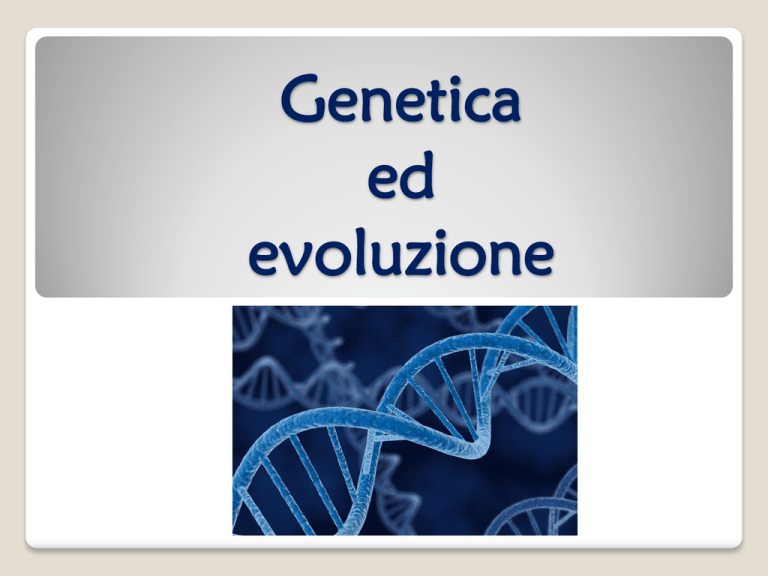 Genetica
ed
evoluzione